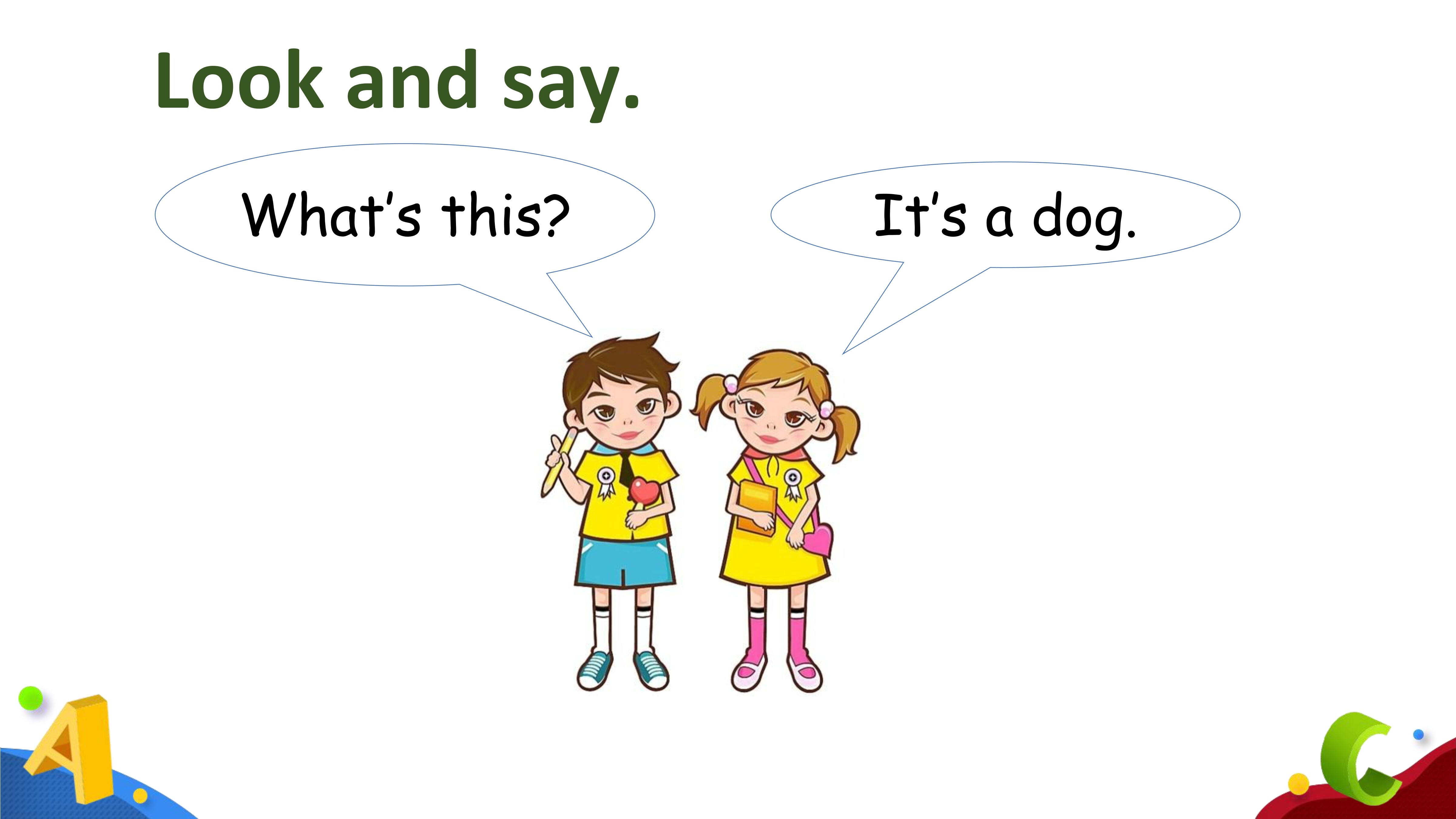 Look and say.

What's this?

It's a dog.

A

C